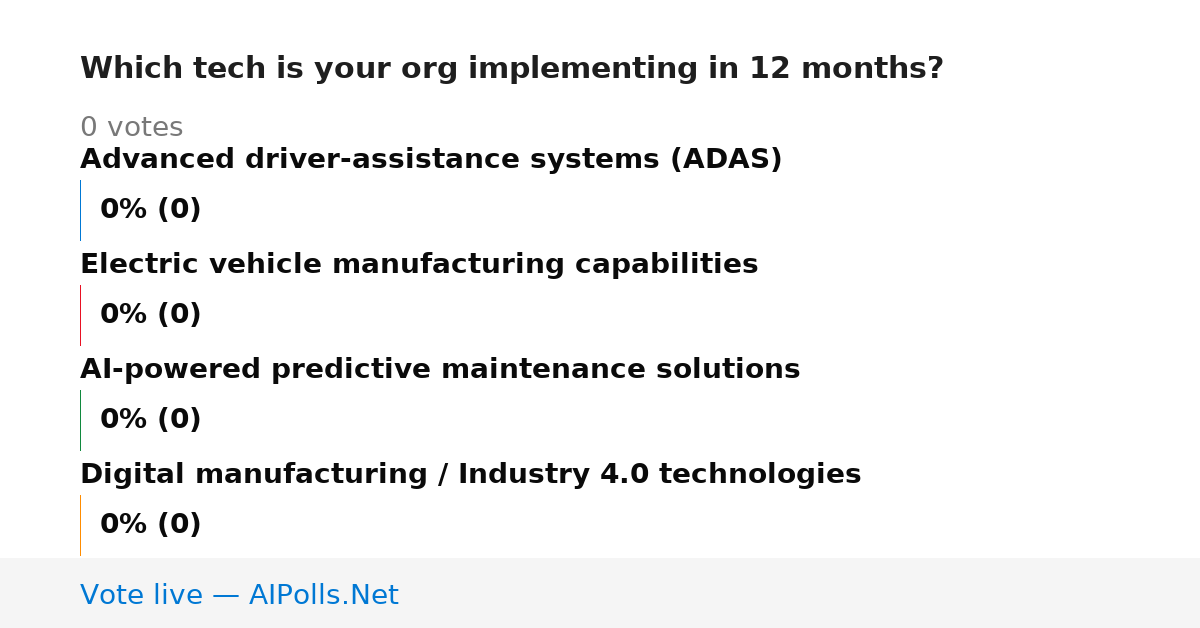 Which tech is your org implementing in 12 months?

0 votes

Advanced driver-assistance systems (ADAS)

0% (0)

Electric vehicle manufacturing capabilities

0% (0)

AI-powered predictive maintenance solutions

0% (0)

Digital manufacturing / Industry 4.0 technologies

0% (0)

Vote live — AIPolls.Net